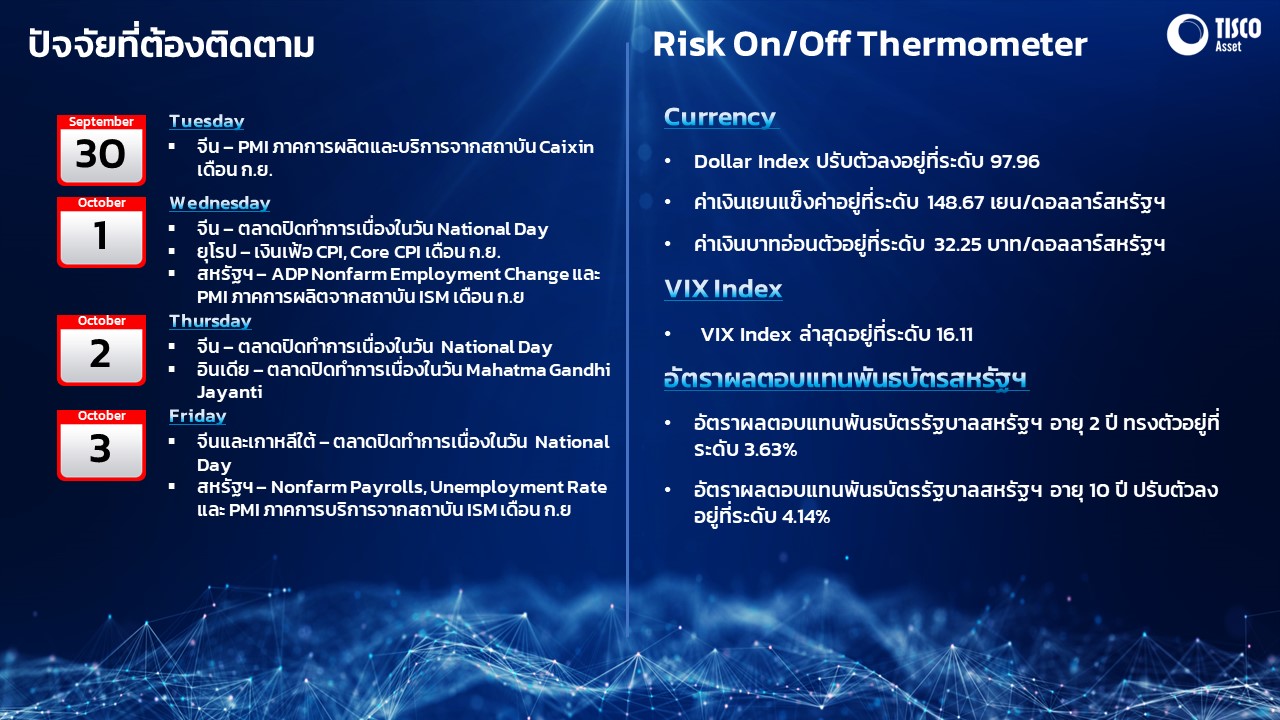 ปัจจัยที่ต้องติดตาม

September
30

Tuesday
▪ จีน – PMI ภาคการผลิตและบริการจากสถาบัน Caixin เดือน ก.ย.

October
1

Wednesday
▪ จีน – ตลาดปิดทำการเนื่องในวัน National Day
▪ ยุโรป – เงินเฟ้อ CPI, Core CPI เดือน ก.ย.
▪ สหรัฐฯ – ADP Nonfarm Employment Change และ PMI ภาคการผลิตจากสถาบัน ISM เดือน ก.ย

October
2

Thursday
▪ จีน – ตลาดปิดทำการเนื่องในวัน National Day
▪ อินเดีย – ตลาดปิดทำการเนื่องในวัน Mahatma Gandhi Jayanti

October
3

Friday
▪ จีนและเกาหลีใต้ – ตลาดปิดทำการเนื่องในวัน National Day
▪ สหรัฐฯ – Nonfarm Payrolls, Unemployment Rate และ PMI ภาคการบริการจากสถาบัน ISM เดือน ก.ย

Risk On/Off Thermometer

TISCO Asset

Currency
• Dollar Index ปรับตัวลงอยู่ที่ระดับ 97.96
• ค่าเงินเยนแข็งค่าอยู่ที่ระดับ 148.67 เยน/ดอลลาร์สหรัฐฯ
• ค่าเงินบาทอ่อนตัวอยู่ที่ระดับ 32.25 บาท/ดอลลาร์สหรัฐฯ

VIX Index
• VIX Index ล่าสุดอยู่ที่ระดับ 16.11

อัตราผลตอบแทนพันธบัตรสหรัฐฯ
• อัตราผลตอบแทนพันธบัตรรัฐบาลสหรัฐฯ อายุ 2 ปี ทรงตัวอยู่ที่ระดับ 3.63%
• อัตราผลตอบแทนพันธบัตรรัฐบาลสหรัฐฯ อายุ 10 ปี ปรับตัวลงอยู่ที่ระดับ 4.14%